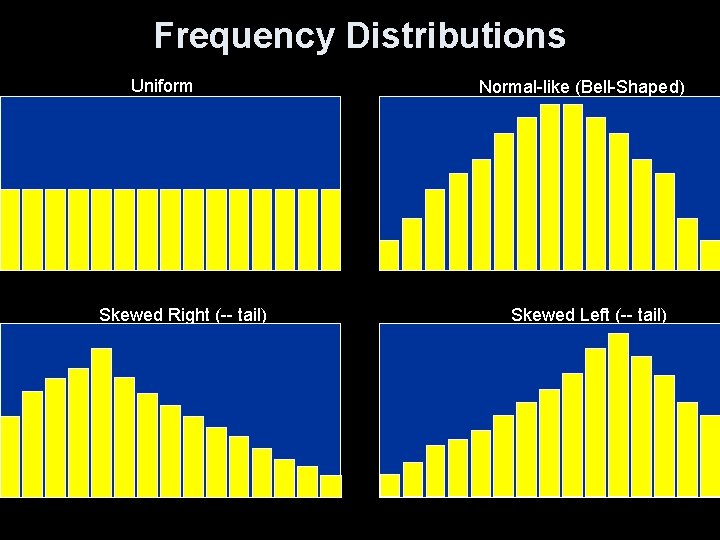 Frequency Distributions

Uniform

Normal-like (Bell-Shaped)

Skewed Right (-- tail)

Skewed Left (-- tail)